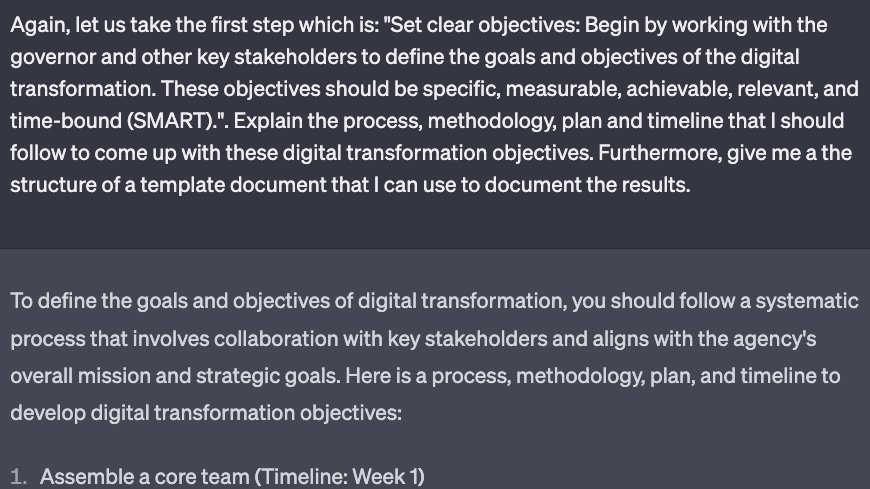 Again, let us take the first step which is: "Set clear objectives: Begin by working with the governor and other key stakeholders to define the goals and objectives of the digital transformation. These objectives should be specific, measurable, achievable, relevant, and time-bound (SMART).". Explain the process, methodology, plan and timeline that I should follow to come up with these digital transformation objectives. Furthermore, give me a the structure of a template document that I can use to document the results.

To define the goals and objectives of digital transformation, you should follow a systematic process that involves collaboration with key stakeholders and aligns with the agency's overall mission and strategic goals. Here is a process, methodology, plan, and timeline to develop digital transformation objectives:

1. Assemble a core team (Timeline: Week 1)